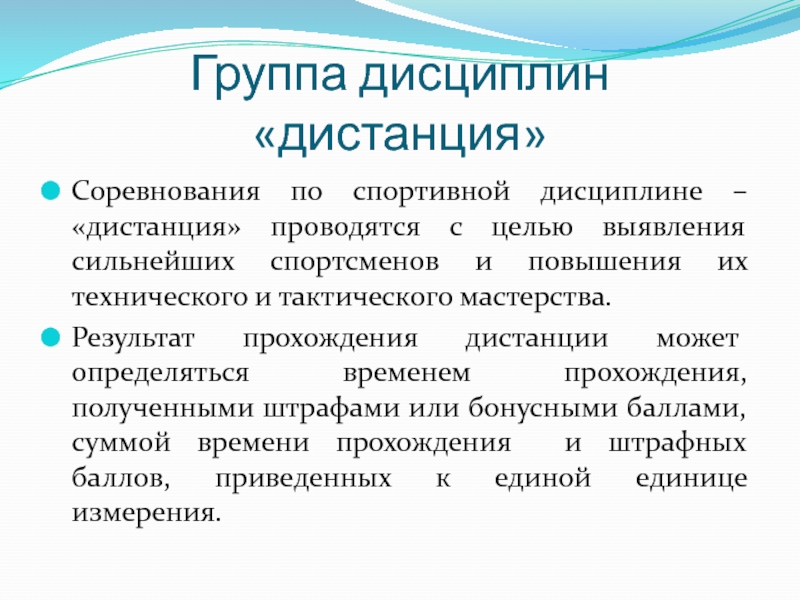 Группа дисциплин «дистанция»

Соревнования по спортивной дисциплине – «дистанция» проводятся с целью выявления сильнейших спортсменов и повышения их технического и тактического мастерства.

Результат прохождения дистанции может определяться временем прохождения, полученными штрафами или бонусными баллами, суммой времени прохождения и штрафных баллов, приведенных к единой единице измерения.